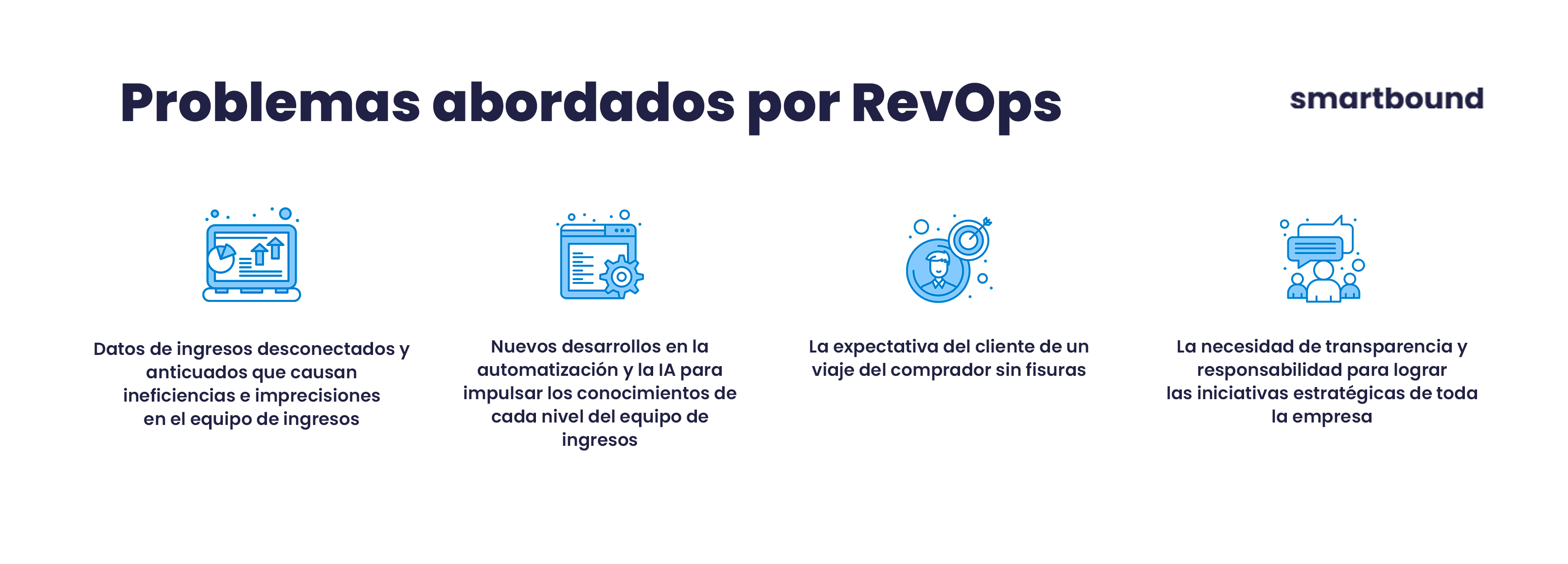 Problemas abordados por RevOps

smartbound

Datos de ingresos desconectados y anticuados que causan ineficiencias e imprecisiones en el equipo de ingresos

Nuevos desarrollos en la automatización y la IA para impulsar los conocimientos de cada nivel del equipo de ingresos

La expectativa del cliente de un viaje del comprador sin fisuras

La necesidad de transparencia y responsabilidad para lograr las iniciativas estratégicas de toda la empresa